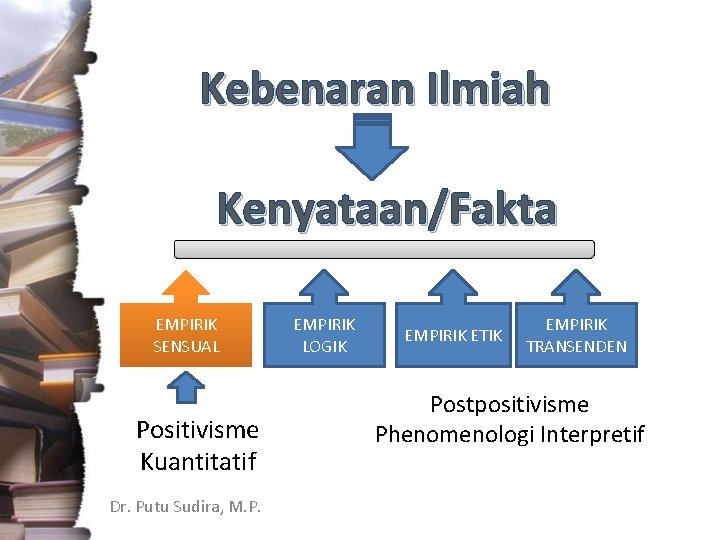 Kebenaran Ilmiah

Kenyataan/Fakta

EMPIRIK SENSUAL

EMPIRIK LOGIK

EMPIRIK ETIK

EMPIRIK TRANSENDEN

Positivisme
Kuantitatif

Postpositivisme
Phenomenologi Interpretif

Dr. Putu Sudira, M.P.